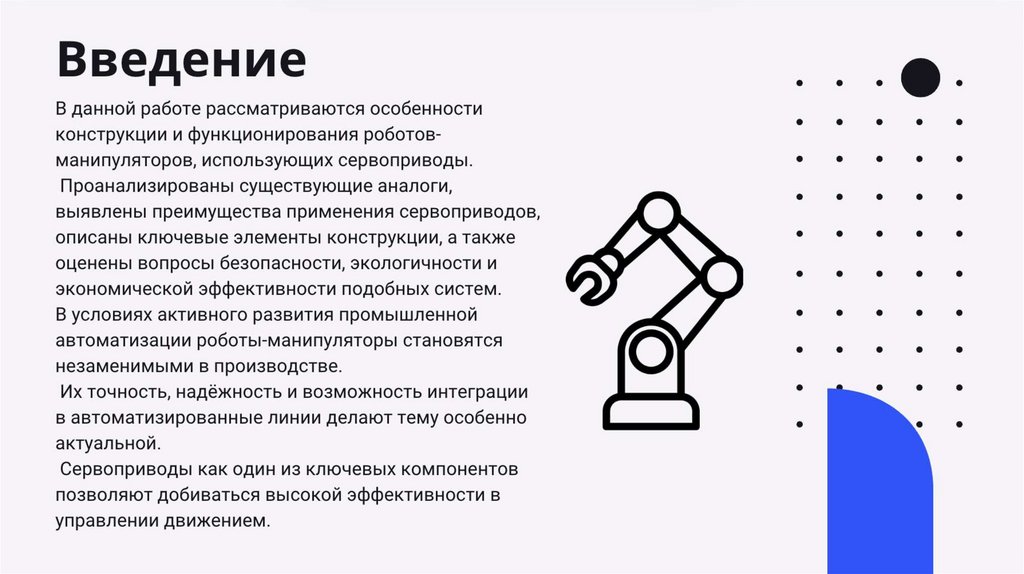 Введение

В данной работе рассматриваются особенности конструкции и функционирования роботов-манипуляторов, использующих сервоприводы.
Проанализированы существующие аналоги, выявлены преимущества применения сервоприводов, описаны ключевые элементы конструкции, а также оценены вопросы безопасности, экологичности и экономической эффективности подобных систем.
В условиях активного развития промышленной автоматизации роботы-манипуляторы становятся незаменимыми в производстве.
Их точность, надёжность и возможность интеграции в автоматизированные линии делают тему особенно актуальной.
Сервоприводы как один из ключевых компонентов позволяют добиваться высокой эффективности в управлении движением.